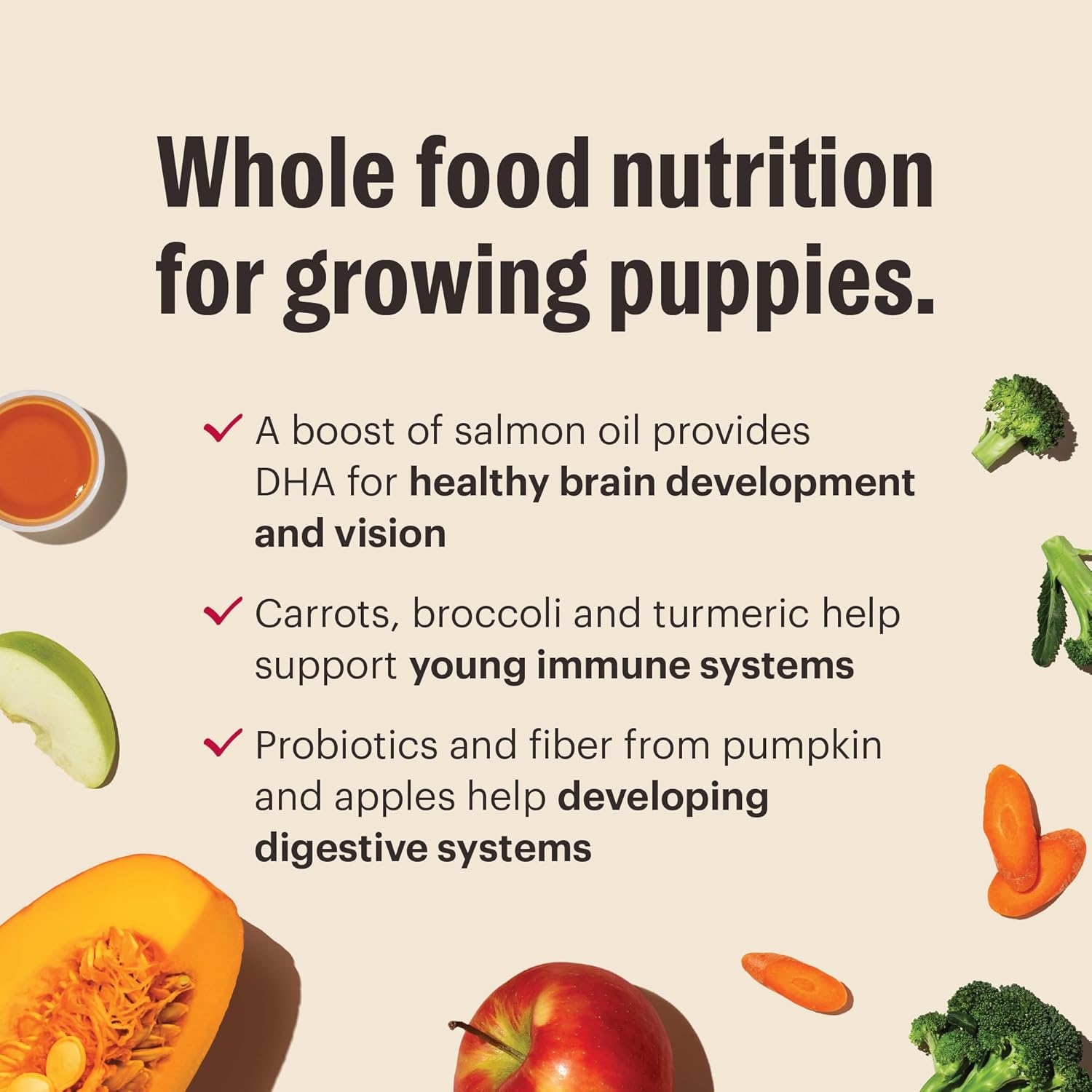 Whole food nutrition for growing puppies.

✓ A boost of salmon oil provides DHA for healthy brain development and vision

✓ Carrots, broccoli and turmeric help support young immune systems

✓ Probiotics and fiber from pumpkin and apples help developing digestive systems